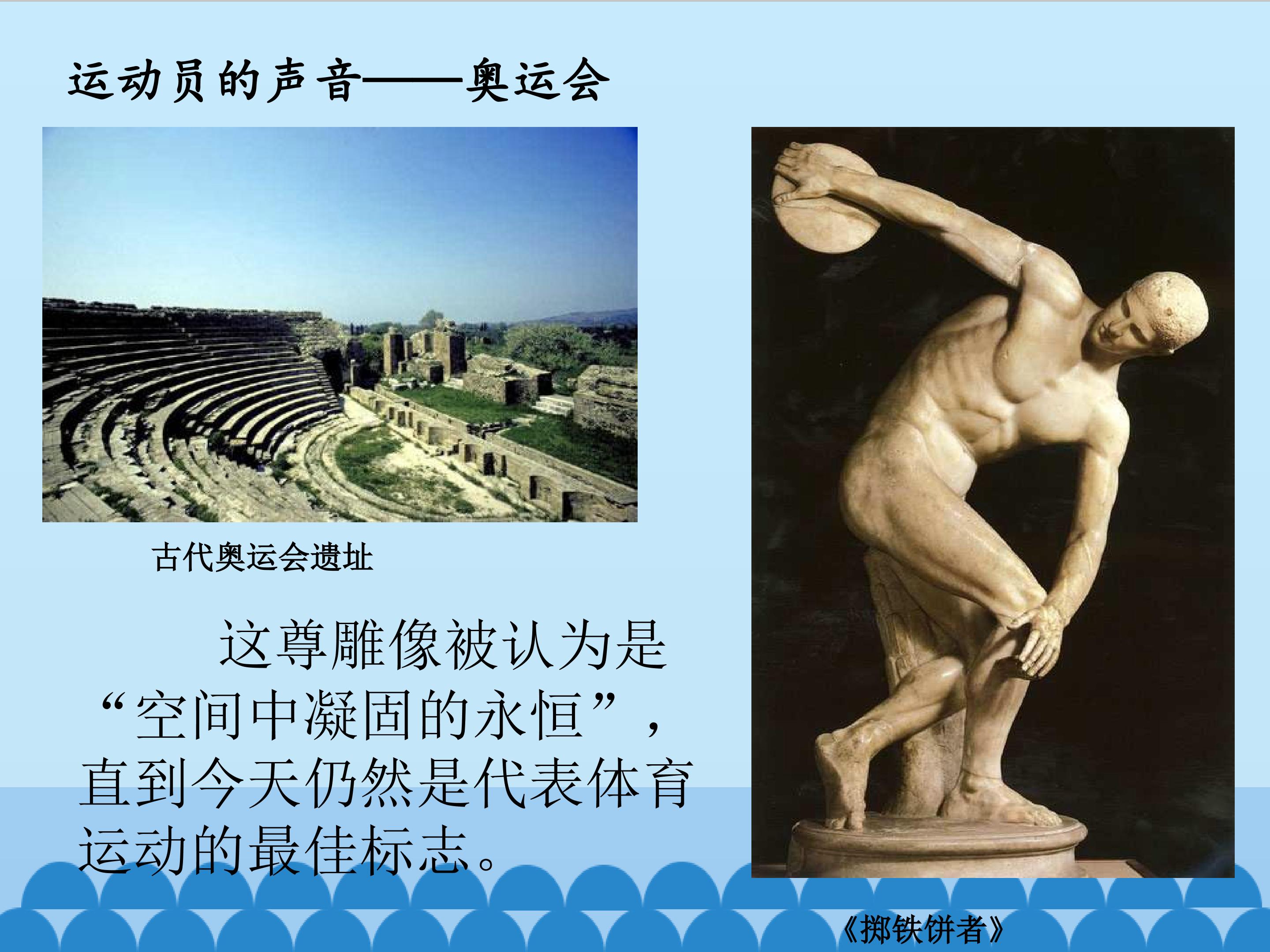 运动员的声音——奥运会

古代奥运会遗址

这尊雕像被认为是“空间中凝固的永恒”，直到今天仍然是代表体育运动的最佳标志。

《掷铁饼者》